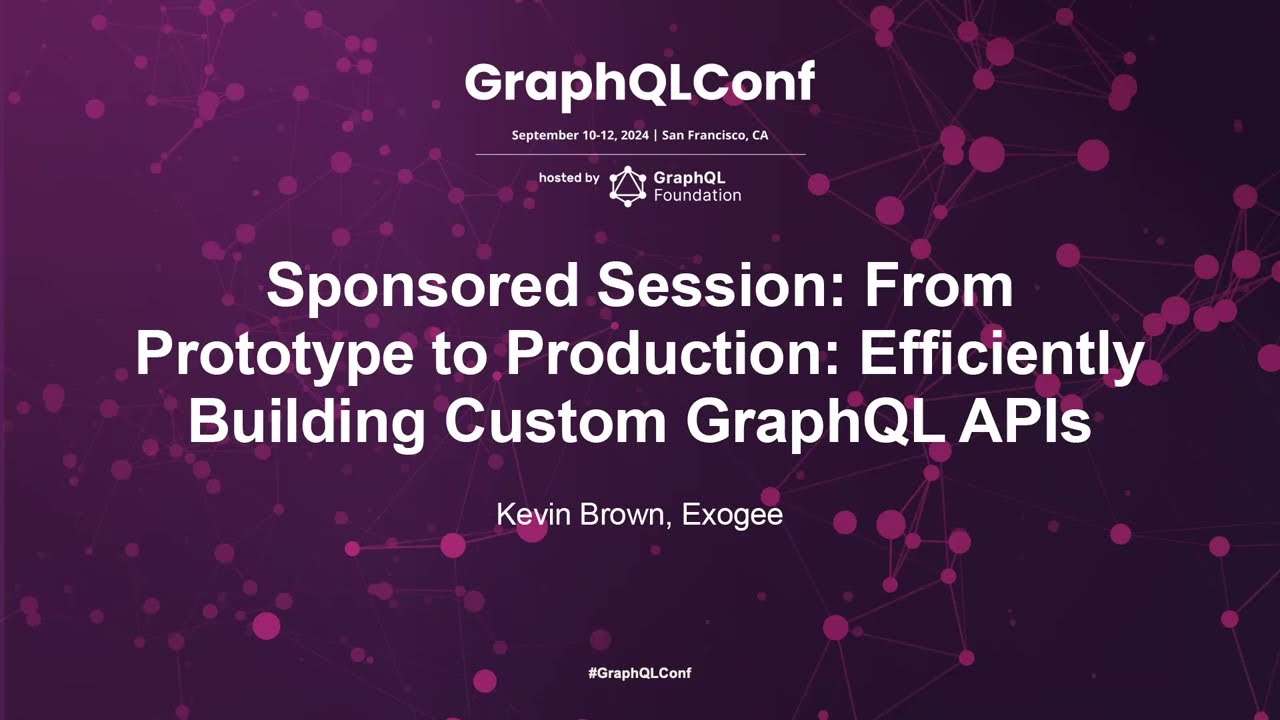 GraphQLConf

September 10-12, 2024 | San Francisco, CA

hosted by GraphQL Foundation

Sponsored Session: From Prototype to Production: Efficiently Building Custom GraphQL APIs

Kevin Brown, Exogee

#GraphQLConf